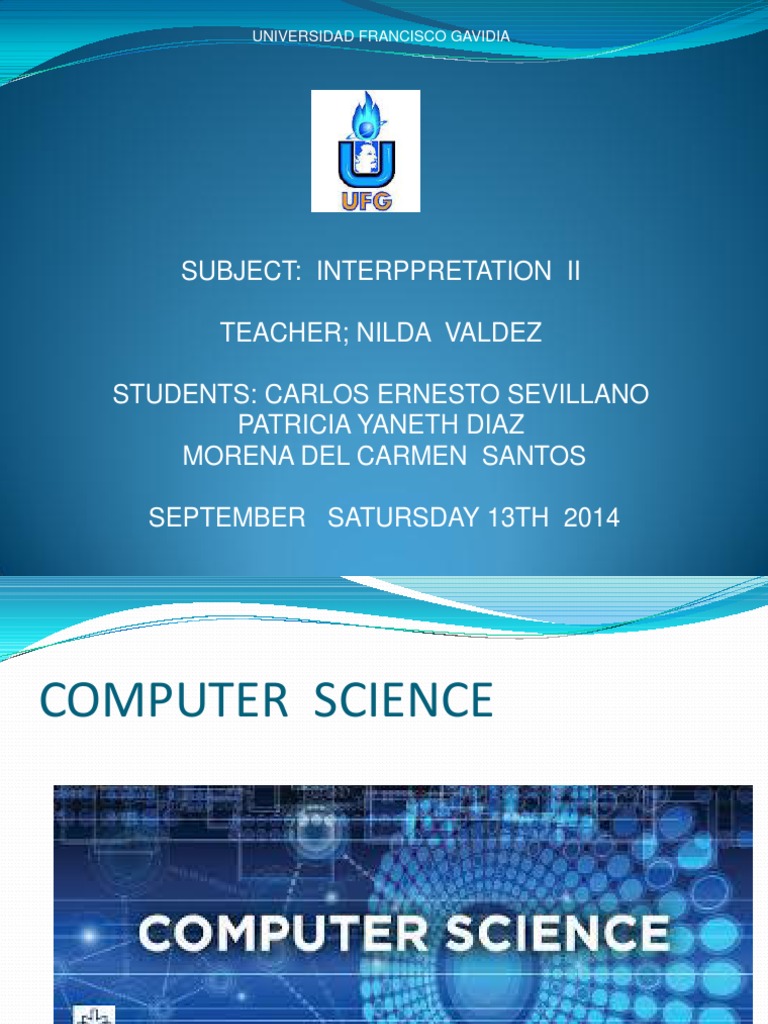 UNIVERSIDAD FRANCISCO GAVIDIA

UFG

SUBJECT: INTERPPRETATION II

TEACHER; NILDA VALDEZ

STUDENTS: CARLOS ERNESTO SEVILLANO
PATRICIA YANETH DIAZ
MORENA DEL CARMEN SANTOS

SEPTEMBER SATURSDAY 13TH 2014

COMPUTER SCIENCE

COMPUTER SCIENCE